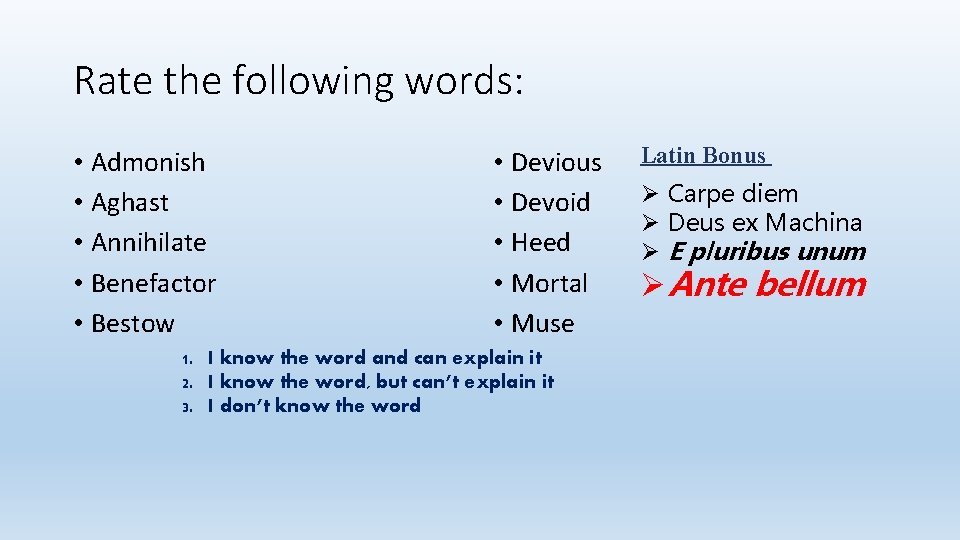 Rate the following words:

• Admonish
• Aghast
• Annihilate
• Benefactor
• Bestow

• Devious
• Devoid
• Heed
• Mortal
• Muse

Latin Bonus

➢ Carpe diem
➢ Deus ex Machina
➢ E pluribus unum
➢ Ante bellum

1. I know the word and can explain it
2. I know the word, but can't explain it
3. I don't know the word